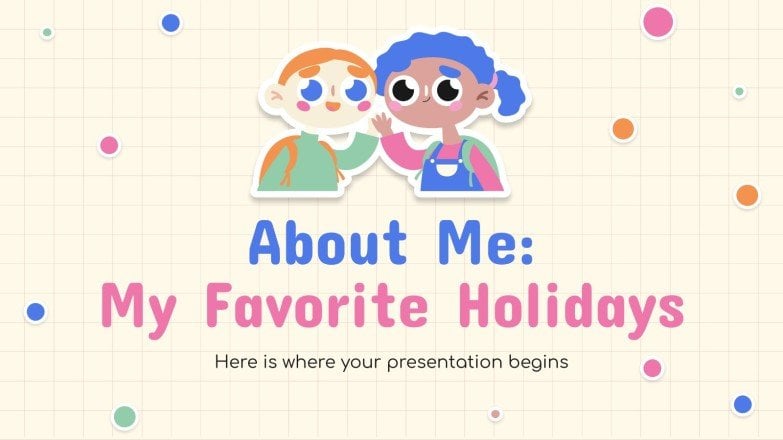 About Me:
My Favorite Holidays

Here is where your presentation begins